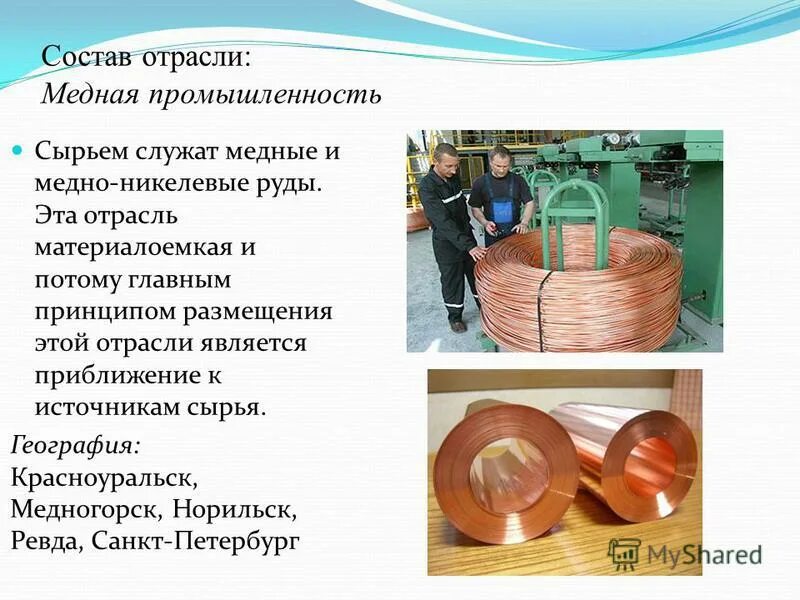 Состав отрасли:
Медная промышленность

Сырьем служат медные и медно-никелевые руды. Эта отрасль материалоемкая и потому главным принципом размещения этой отрасли является приближение к источникам сырья.

География:
Красноуральск, Медногорск, Норильск, Ревда, Санкт-Петербург

MyShared